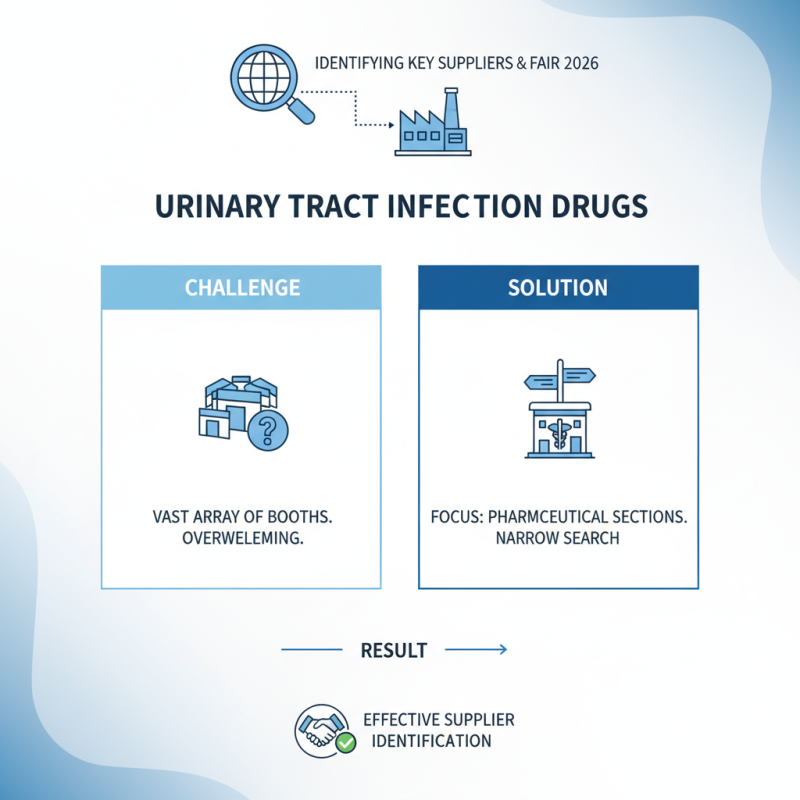 IDENTIFYING KEY SUPPLIERS & FAIR 2026

URINARY TRACT INFECTION DRUGS

CHALLENGE

VAST ARRAY OF BOOTHS. OVERWELEMING.

SOLUTION

FOCUS: PHARMCEUTICAL SECTIONS. NARROW SEARCH

RESULT

EFFECTIVE SUPPLIER IDENTIFICATION